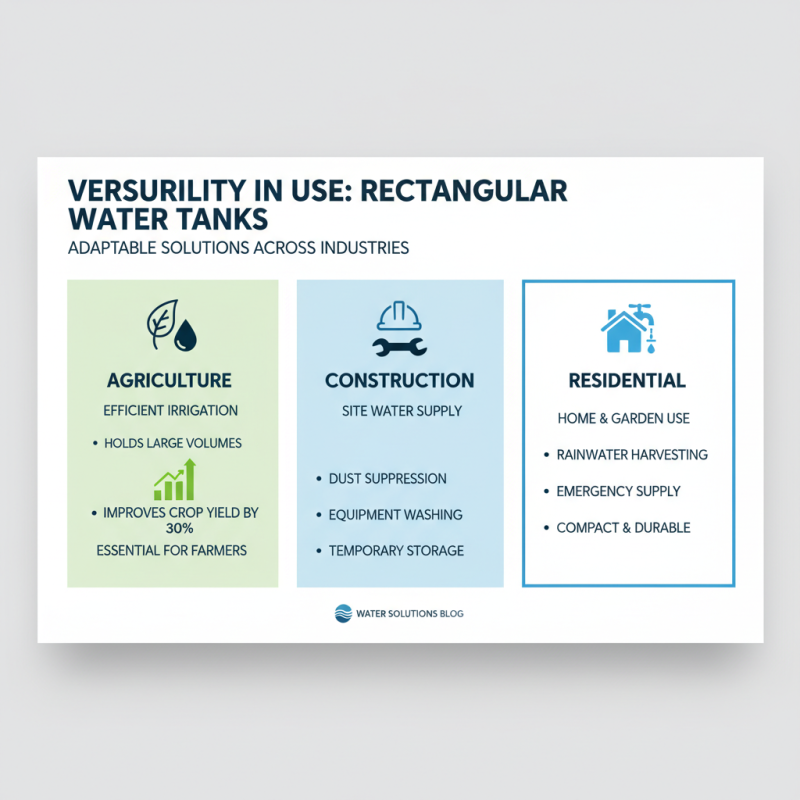 VERSURILITY IN USE: RECTANGULAR WATER TANKS

ADAPTABLE SOLUTIONS ACROSS INDUSTRIES

AGRICULTURE

EFFICIENT IRRIGATION

• HOLDS LARGE VOLUMES

• IMPROVES CROP YIELD BY 30%

ESSENTIAL FOR FARMERS

CONSTRUCTION

SITE WATER SUPPLY

• DUST SUPPRESSION

• EQUIPMENT WASHING

• TEMPORARY STORAGE

RESIDENTIAL

HOME & GARDEN USE

• RAINWATER HARVESTING

• EMERGENCY SUPPLY

• COMPACT & DURABLE

WATER SOLUTIONS BLOG